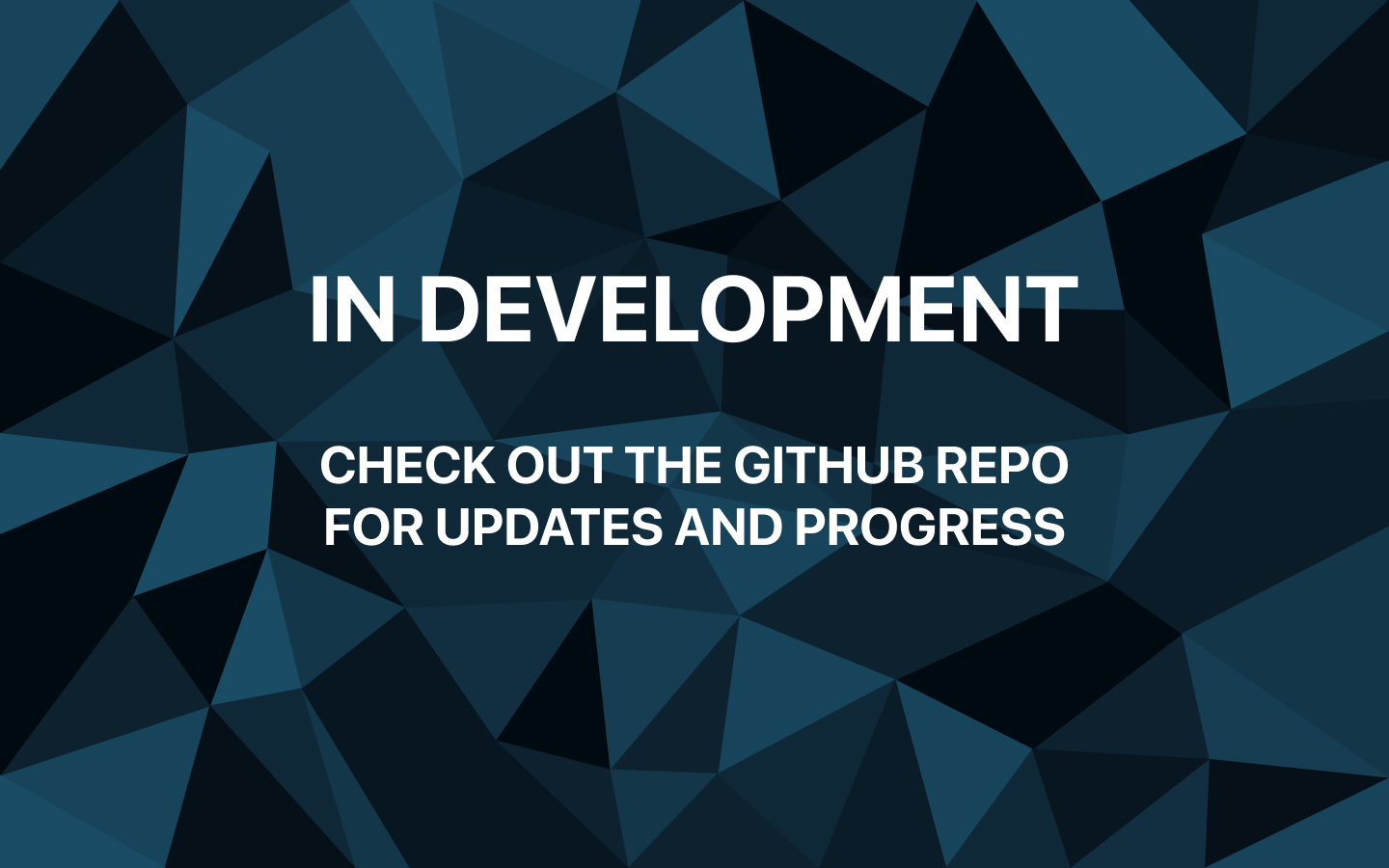 IN DEVELOPMENT

CHECK OUT THE GITHUB REPO FOR UPDATES AND PROGRESS